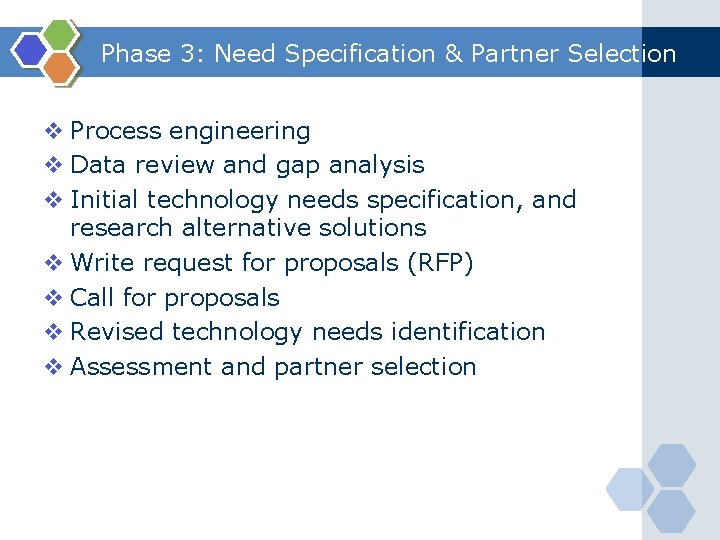 Phase 3: Need Specification & Partner Selection

❖ Process engineering
❖ Data review and gap analysis
❖ Initial technology needs specification, and research alternative solutions
❖ Write request for proposals (RFP)
❖ Call for proposals
❖ Revised technology needs identification
❖ Assessment and partner selection